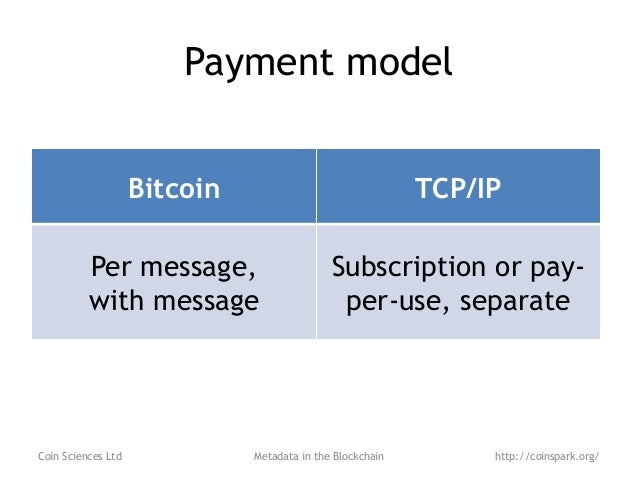 Payment model

| Bitcoin | TCP/IP |
|---|---|
| Per message, with message | Subscription or pay-per-use, separate |

Coin Sciences Ltd

Metadata in the Blockchain

http://coinspark.org/